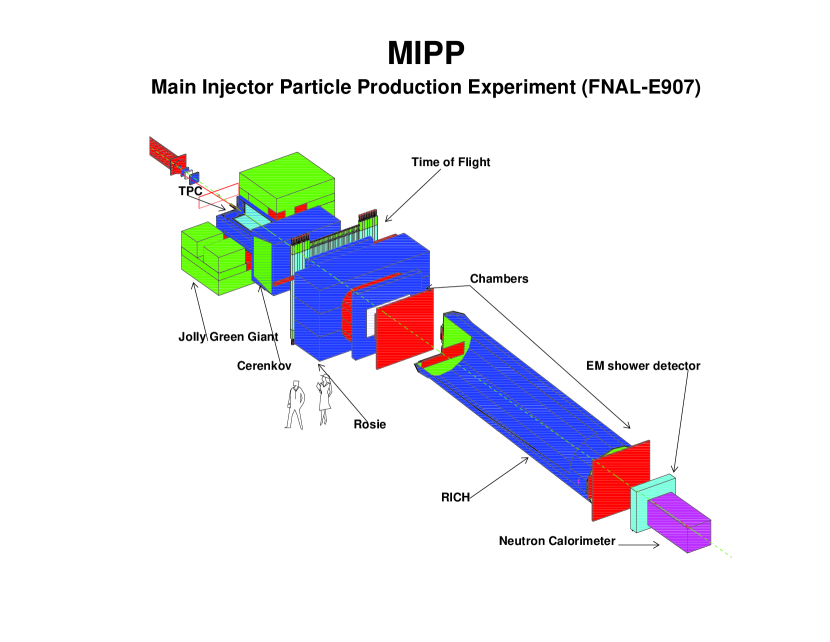 MIPP

Main Injector Particle Production Experiment (FNAL-E907)

Time of Flight

TPC

Chambers

Jolly Green Giant

Cerenkov

EM shower detector

Rosie

RICH

Neutron Calorimeter